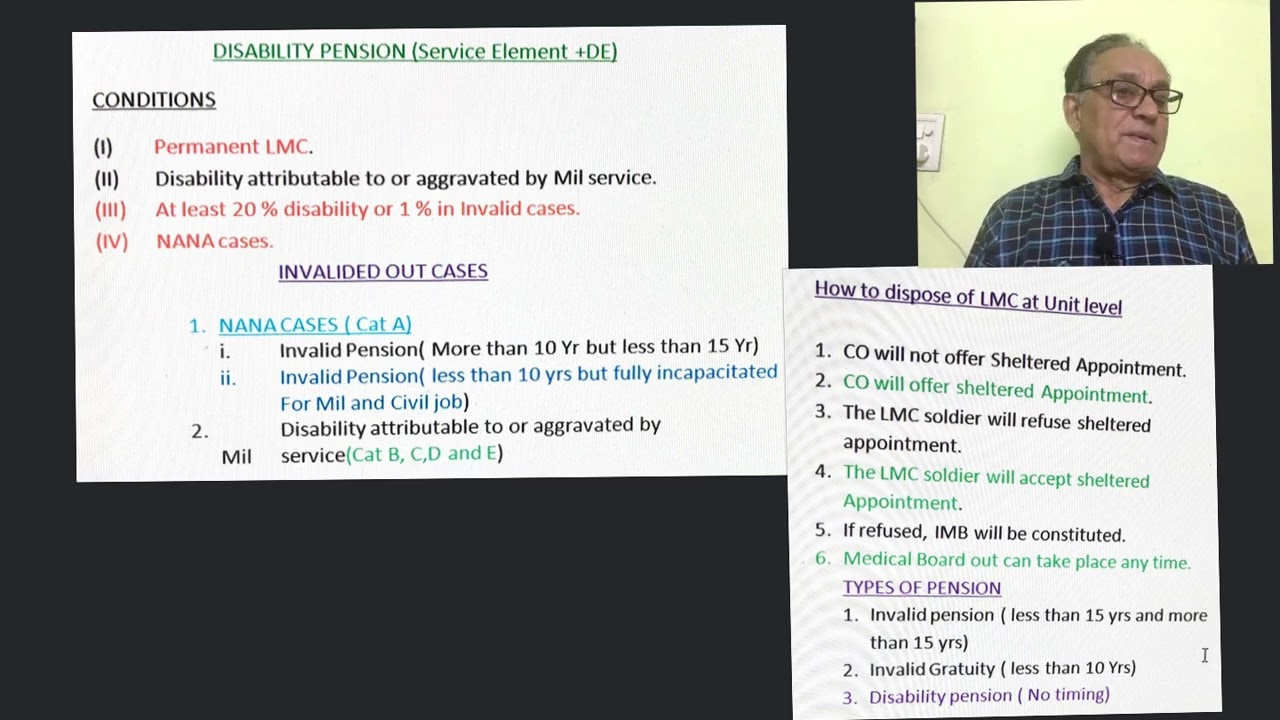 DISABILITY PENSION (Service Element +DE)

CONDITIONS

(I) Permanent LMC.
(II) Disability attributable to or aggravated by Mil service.
(III) At least 20 % disability or 1 % in Invalid cases.
(IV) NANA cases.

INVALIDED OUT CASES

1. NANA CASES ( Cat A)
i. Invalid Pension( More than 10 Yr but less than 15 Yr)
ii. Invalid Pension( less than 10 yrs but fully incapacitated For Mil and Civil job)
2. Disability attributable to or aggravated by Mil service(Cat B, C,D and E)

How to dispose of LMC at Unit level

1. CO will not offer Sheltered Appointment.
2. CO will offer sheltered Appointment.
3. The LMC soldier will refuse sheltered appointment.
4. The LMC soldier will accept sheltered Appointment.
5. If refused, IMB will be constituted.
6. Medical Board out can take place any time.
TYPES OF PENSION
1. Invalid pension ( less than 15 yrs and more than 15 yrs)
2. Invalid Gratuity ( less than 10 Yrs)
3. Disability pension ( No timing)